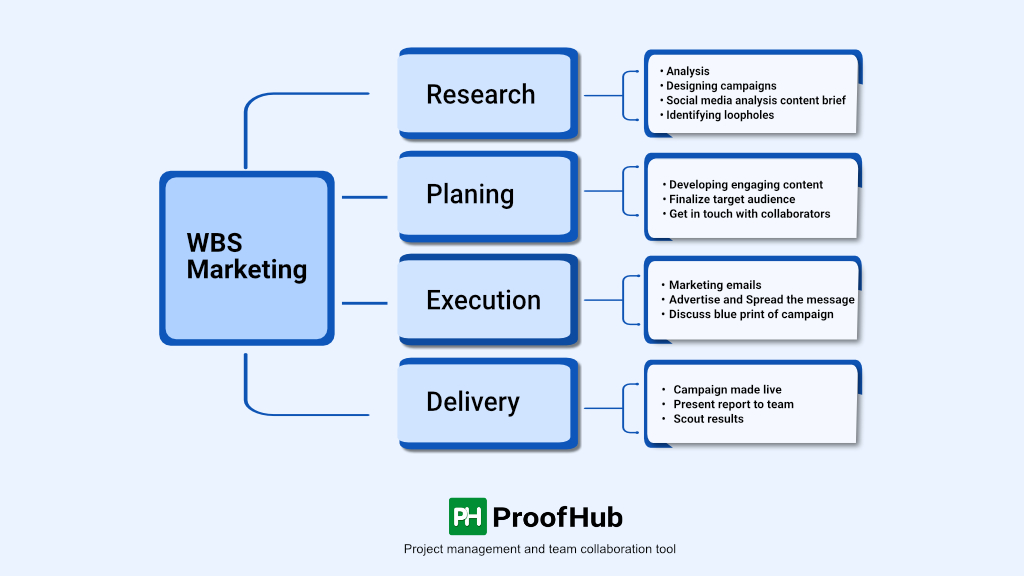 WBS Marketing

Research

• Analysis
• Designing campaigns
• Social media analysis content brief
• Identifying loopholes

Planing

• Developing engaging content
• Finalize target audience
• Get in touch with collaborators

Execution

• Marketing emails
• Advertise and Spread the message
• Discuss blue print of campaign

Delivery

• Campaign made live
• Present report to team
• Scout results

PH ProofHub

Project management and team collaboration tool